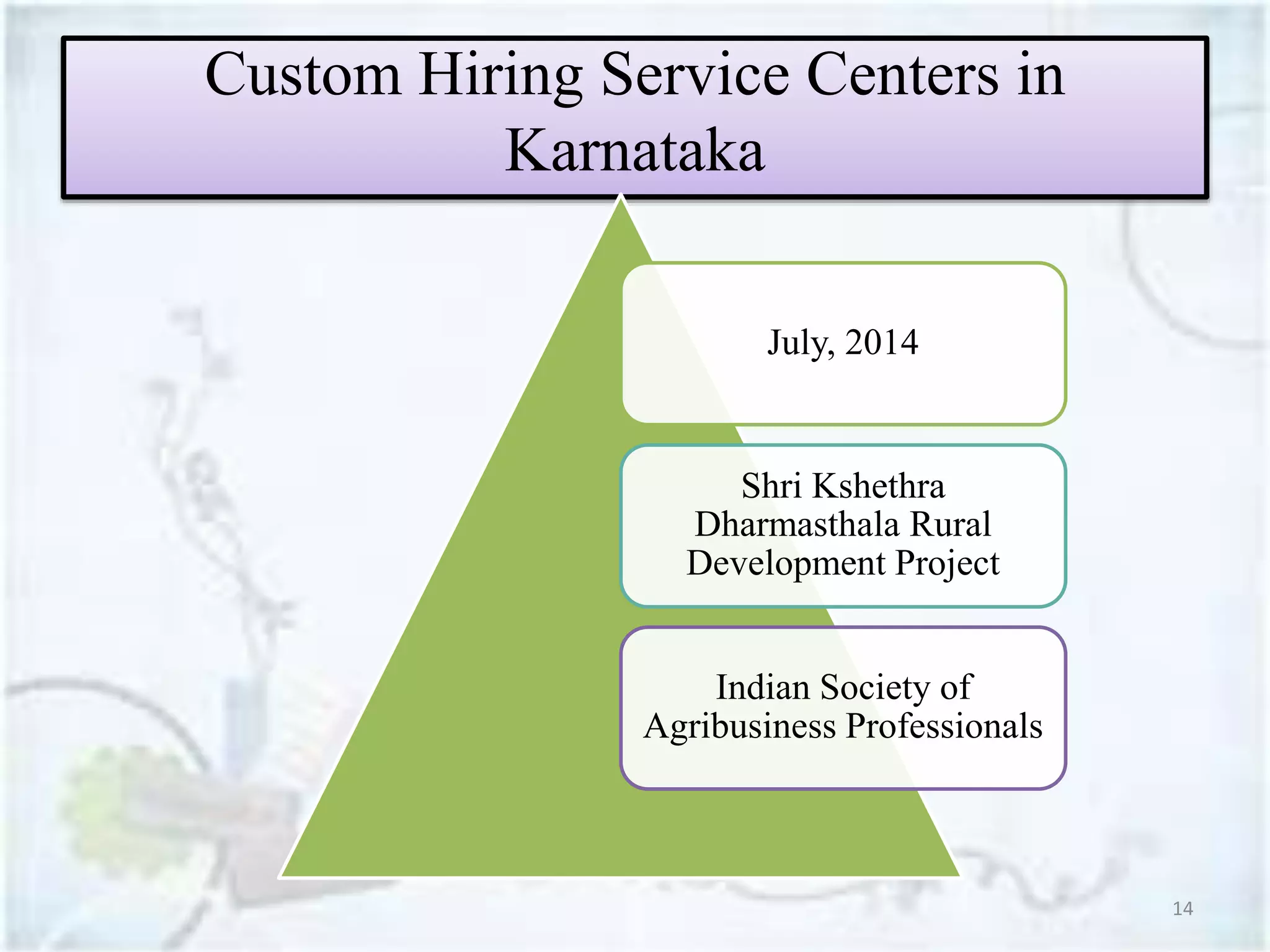 Custom Hiring Service Centers in Karnataka

July, 2014

Shri Kshethra Dharmasthala Rural Development Project

Indian Society of Agribusiness Professionals

14